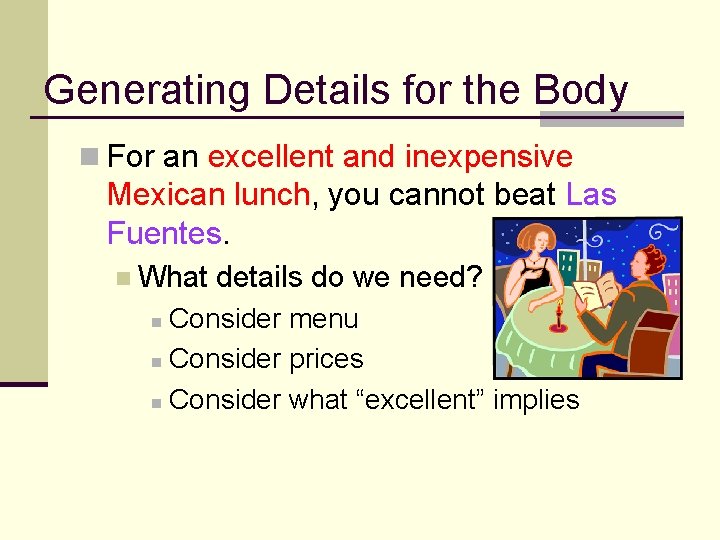 Generating Details for the Body

For an excellent and inexpensive Mexican lunch, you cannot beat Las Fuentes.

What details do we need?

Consider menu

Consider prices

Consider what “excellent” implies